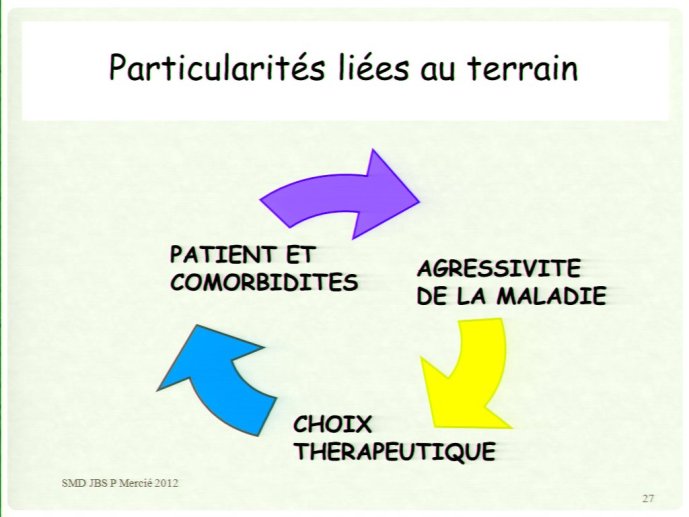 Particularités liées au terrain

PATIENT ET COMORBIDITES

AGRESSIVITE DE LA MALADIE

CHOIX THERAPEUTIQUE

SMD JBS P Mercié 2012

27